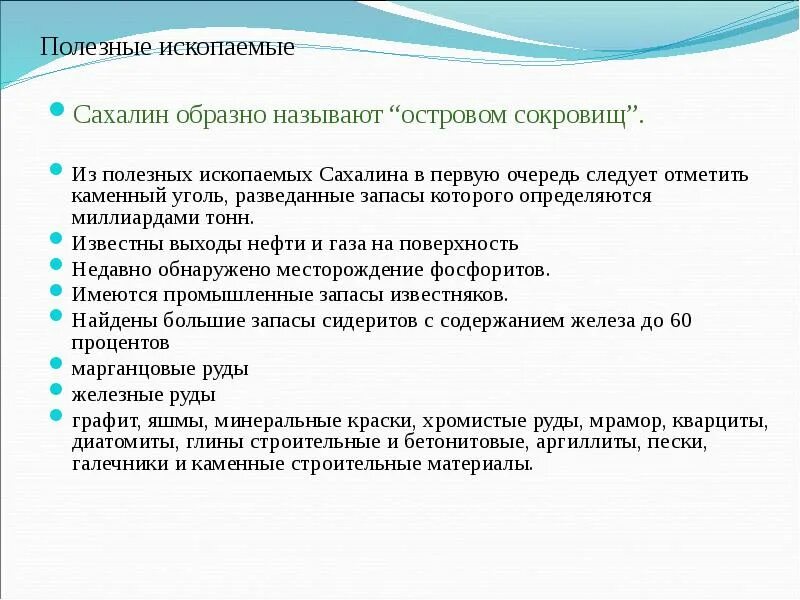 Полезные ископаемые

Сахалин образно называют “островом сокровищ”.

Из полезных ископаемых Сахалина в первую очередь следует отметить каменный уголь, разведанные запасы которого определяются миллиардами тонн.

Известны выходы нефти и газа на поверхность

Недавно обнаружено месторождение фосфоритов.

Имеются промышленные запасы известняков.

Найдены большие запасы сидеритов с содержанием железа до 60 процентов

марганцовые руды

железные руды

графит, яшмы, минеральные краски, хромистые руды, мрамор, кварциты, диатомиты, глины строительные и бетонитовые, аргиллиты, пески, галечники и каменные строительные материалы.